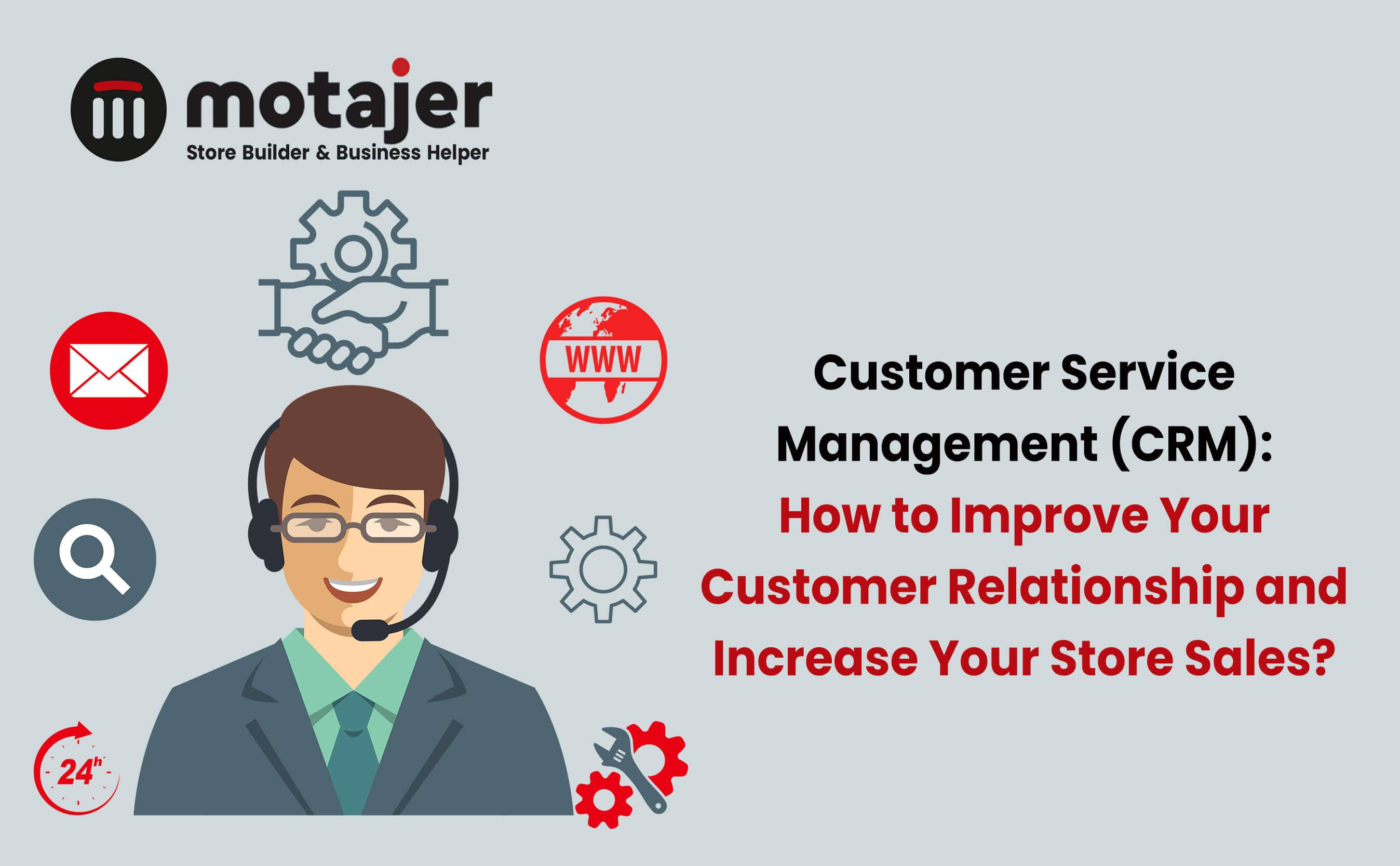 motajer
Store Builder & Business Helper

WWW

24h

Customer Service Management (CRM):
How to Improve Your Customer Relationship and Increase Your Store Sales?